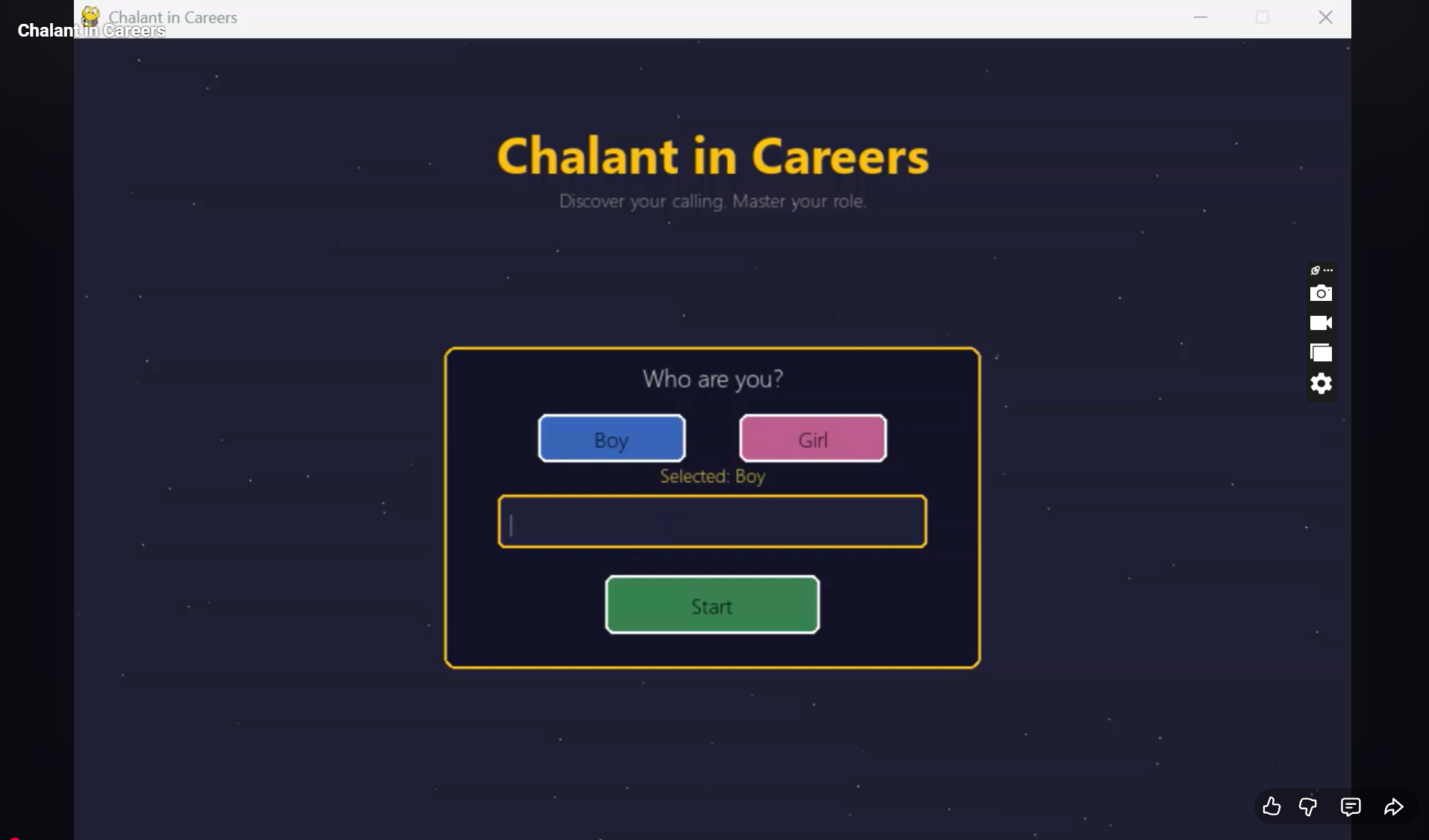 Chalant in Careers

Chalant in Careers

Chalant in Careers

Discover your calling. Master your role.

Who are you?

Boy

Girl

Selected: Boy

Start